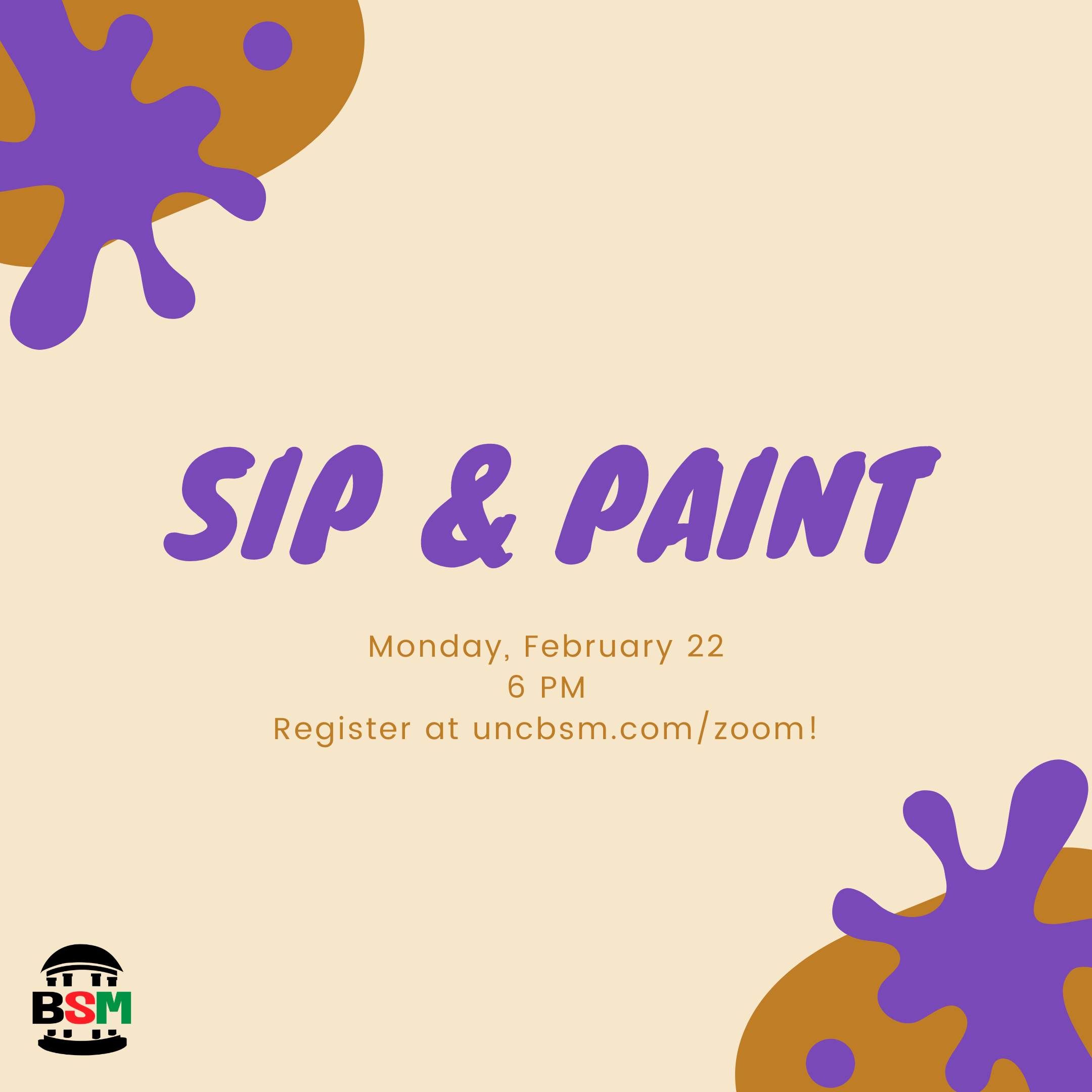 SIP & PAINT

Monday, February 22
6 PM
Register at uncbsm.com/zoom!

BSM